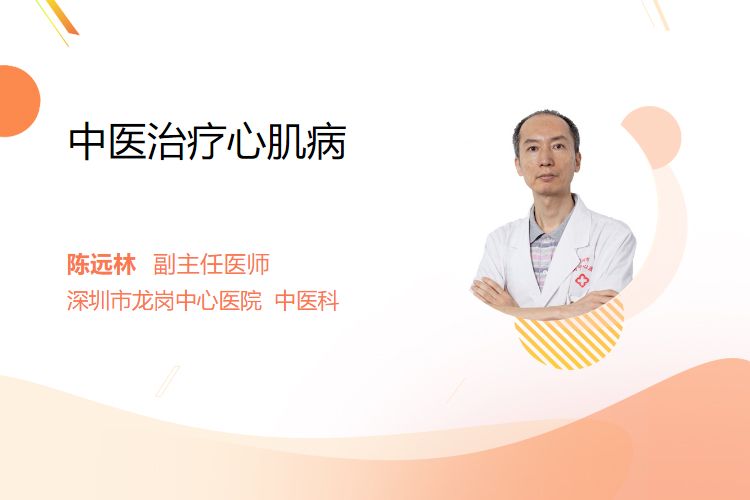 中医治疗心肌病

陈远林 副主任医师
深圳市龙岗中心医院 中医科